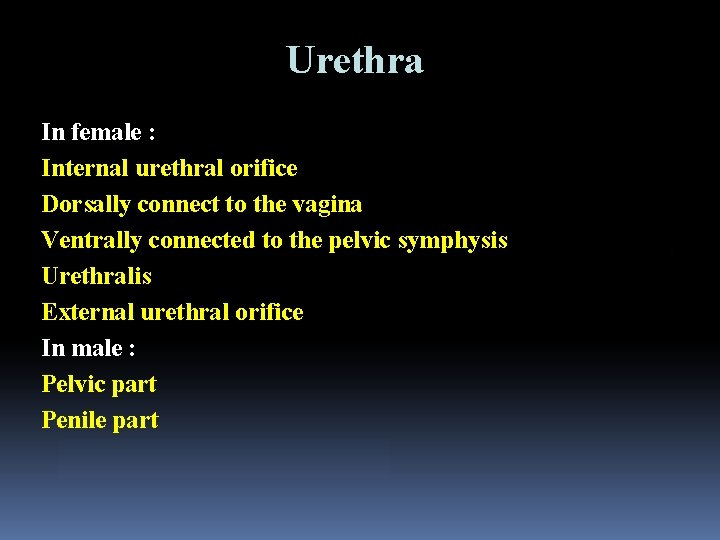 Urethra

In female :
Internal urethral orifice
Dorsally connect to the vagina
Ventrally connected to the pelvic symphysis
Urethralis
External urethral orifice
In male :
Pelvic part
Penile part